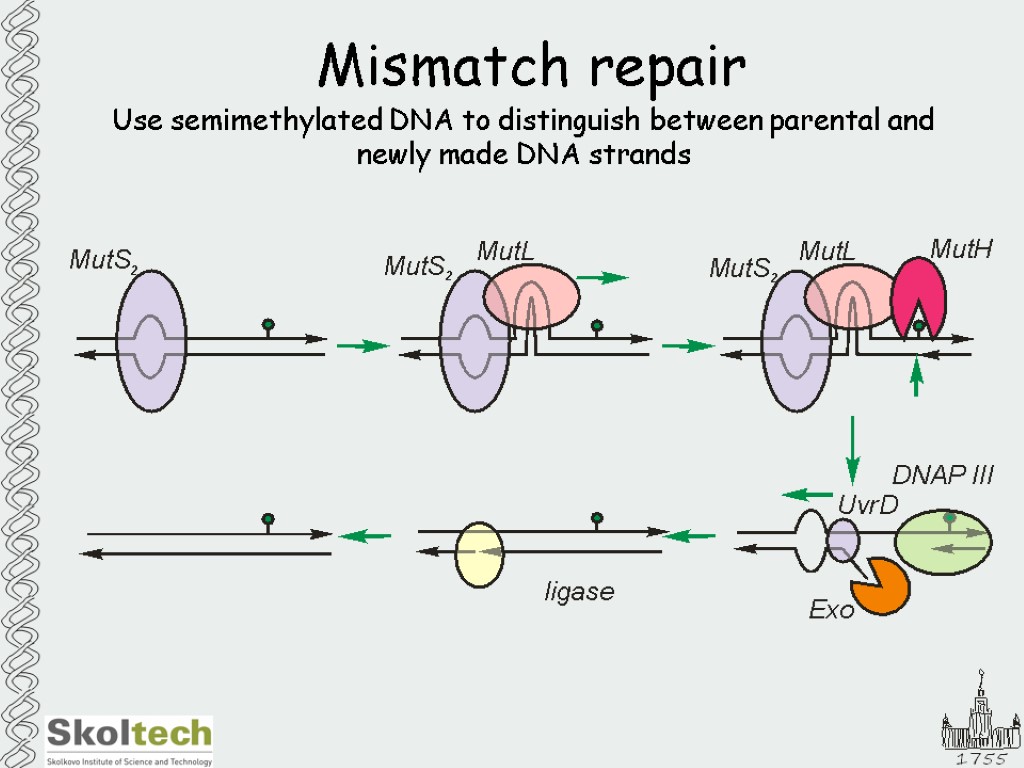 Mismatch repair

Use semimethylated DNA to distinguish between parental and newly made DNA strands

$MutS_2$

$MutS_2$ MutL

$MutS_2$ MutL MutH

DNAP III

UvrD

Exo

ligase

Skoltech
Skolkovo Institute of Science and Technology

1755